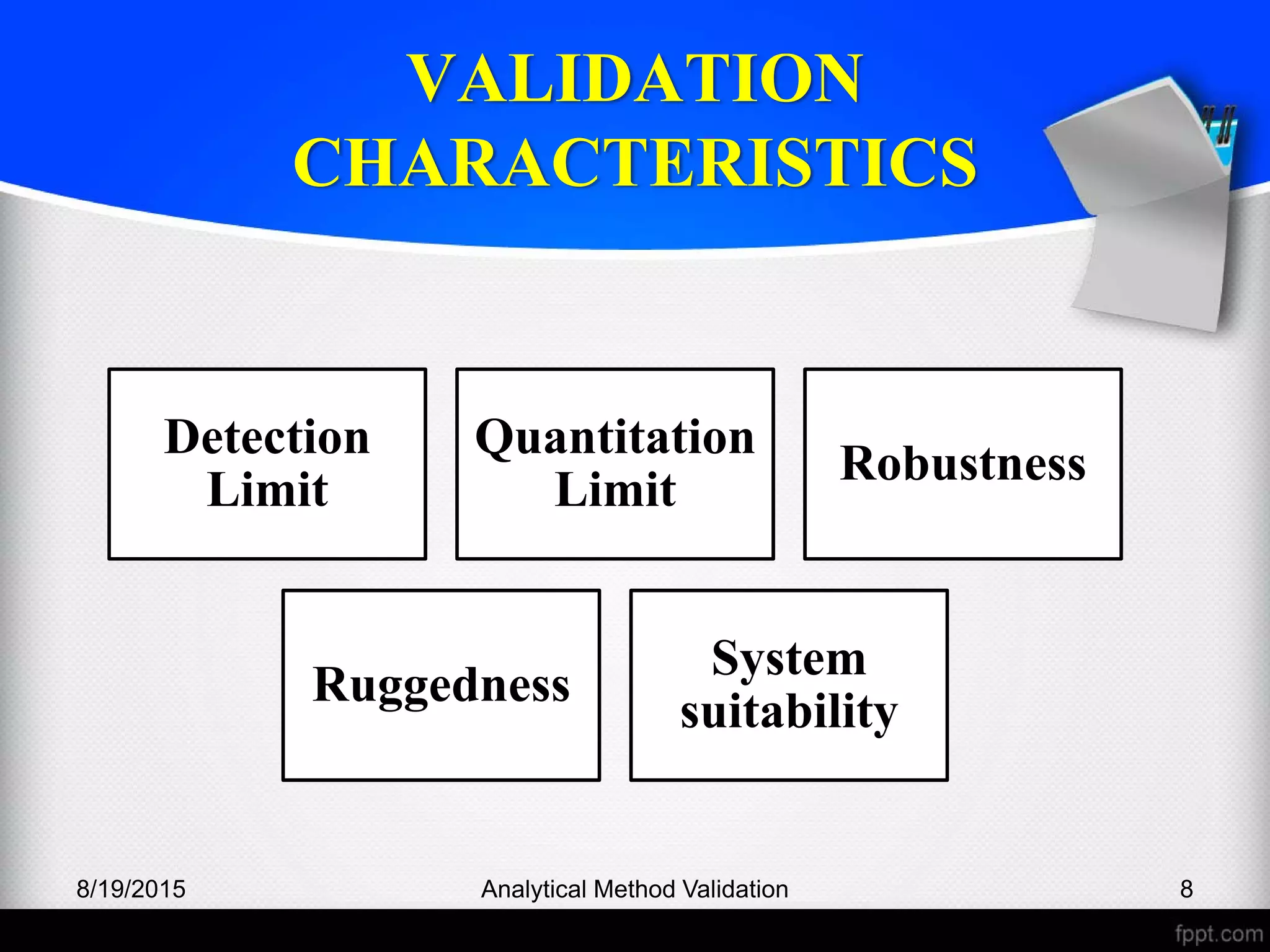 VALIDATION CHARACTERISTICS

Detection Limit

Quantitation Limit

Robustness

Ruggedness

System suitability

8/19/2015

Analytical Method Validation

8

fppt.com